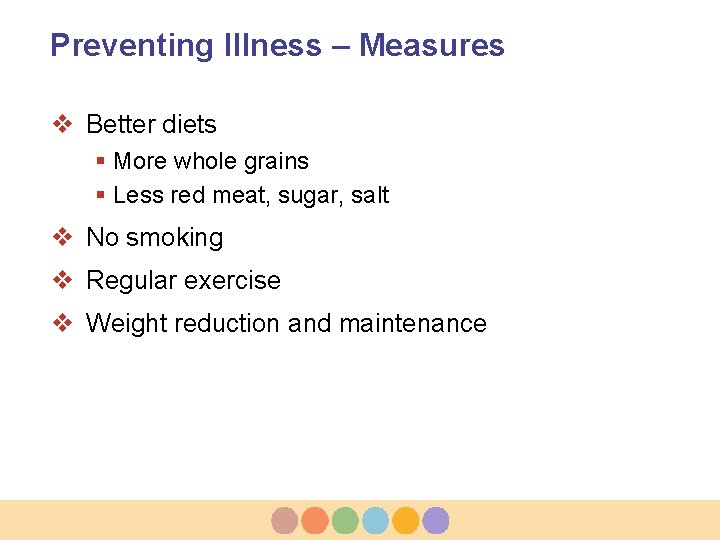 Preventing Illness – Measures

❖ Better diets
▪ More whole grains
▪ Less red meat, sugar, salt

❖ No smoking

❖ Regular exercise

❖ Weight reduction and maintenance